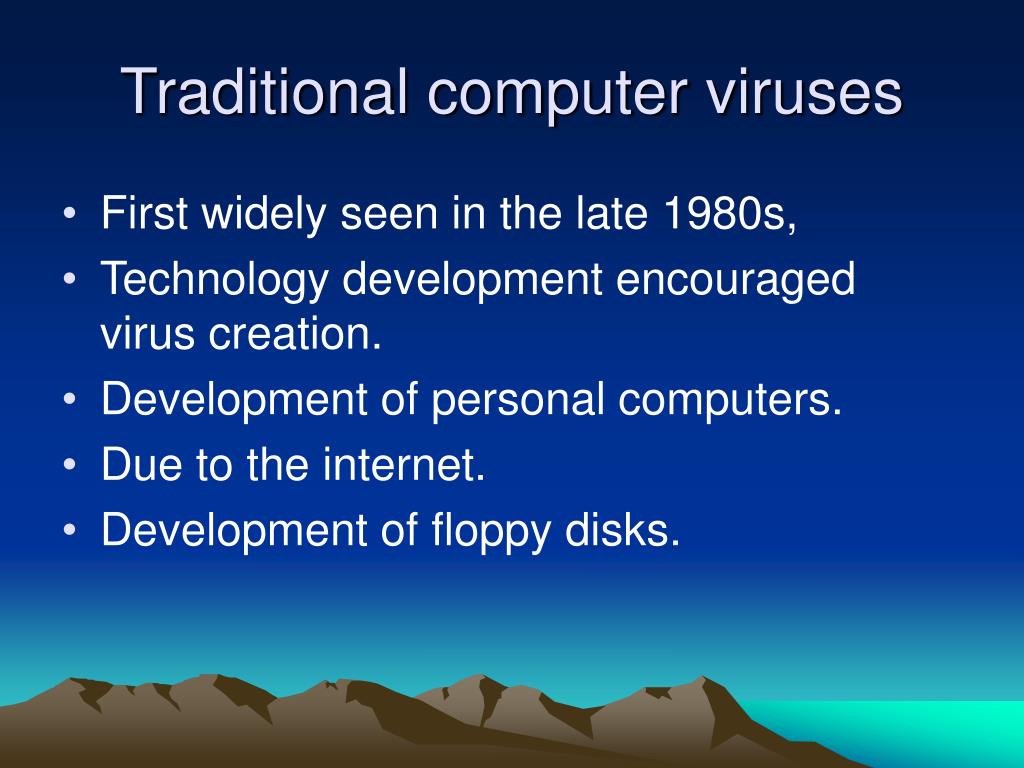 Traditional computer viruses

• First widely seen in the late 1980s,
• Technology development encouraged virus creation.
• Development of personal computers.
• Due to the internet.
• Development of floppy disks.